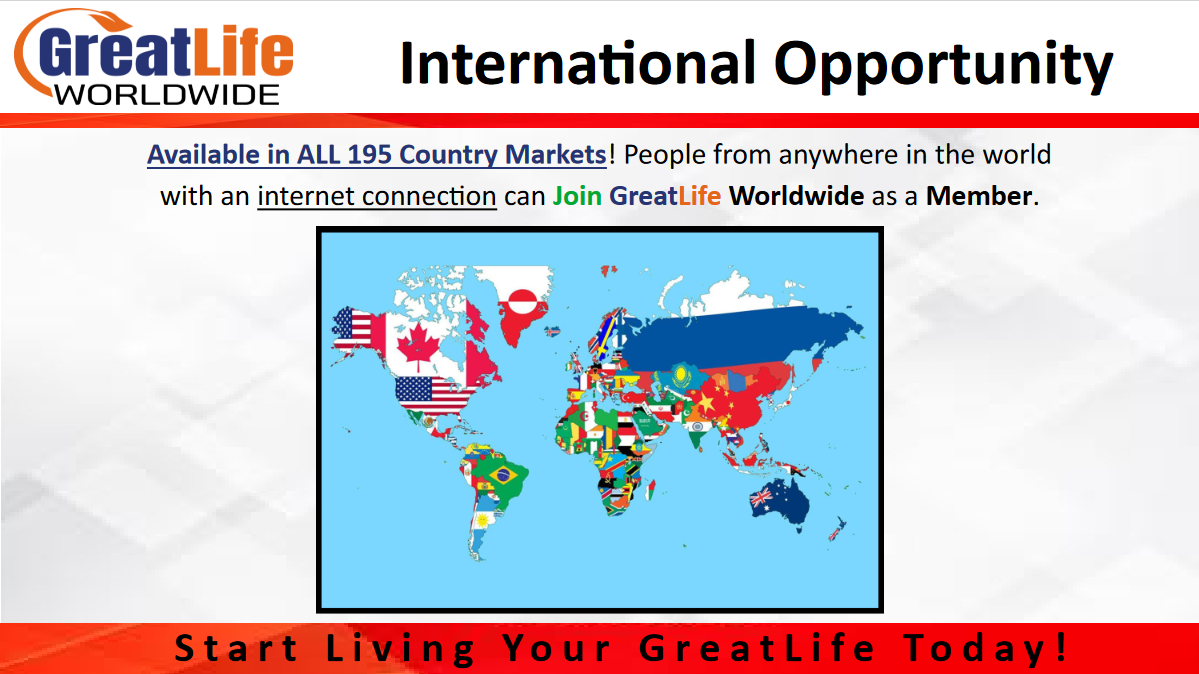 GreatLife WORLDWIDE

International Opportunity

Available in ALL 195 Country Markets! People from anywhere in the world with an internet connection can Join GreatLife Worldwide as a Member.

Start Living Your GreatLife Today!